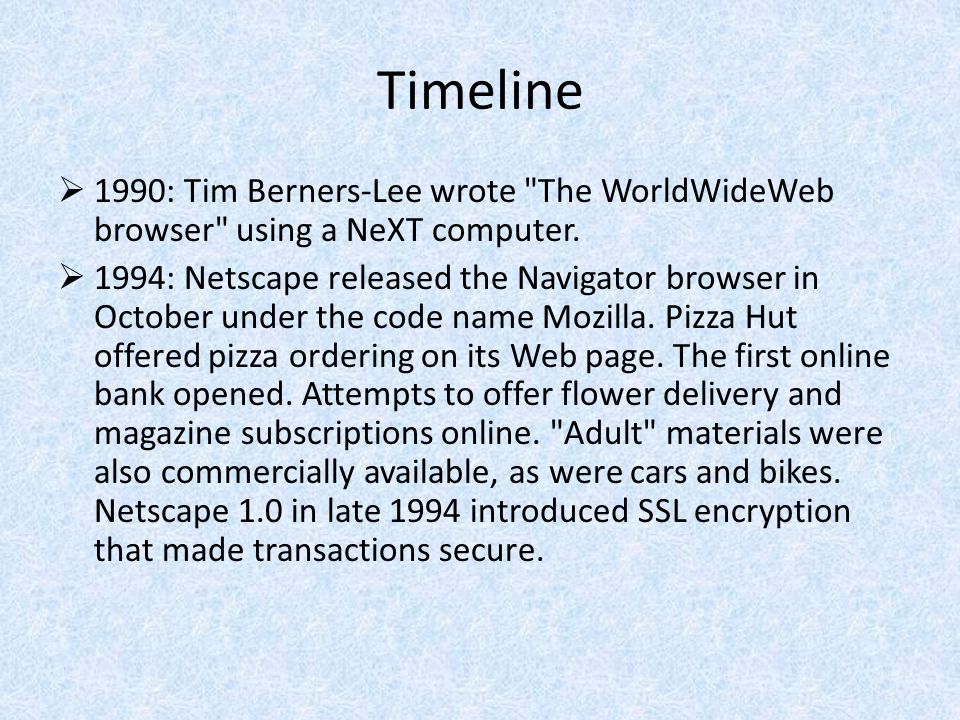 Timeline

➢ 1990: Tim Berners-Lee wrote "The WorldWideWeb browser" using a NeXT computer.

➢ 1994: Netscape released the Navigator browser in October under the code name Mozilla. Pizza Hut offered pizza ordering on its Web page. The first online bank opened. Attempts to offer flower delivery and magazine subscriptions online. "Adult" materials were also commercially available, as were cars and bikes. Netscape 1.0 in late 1994 introduced SSL encryption that made transactions secure.